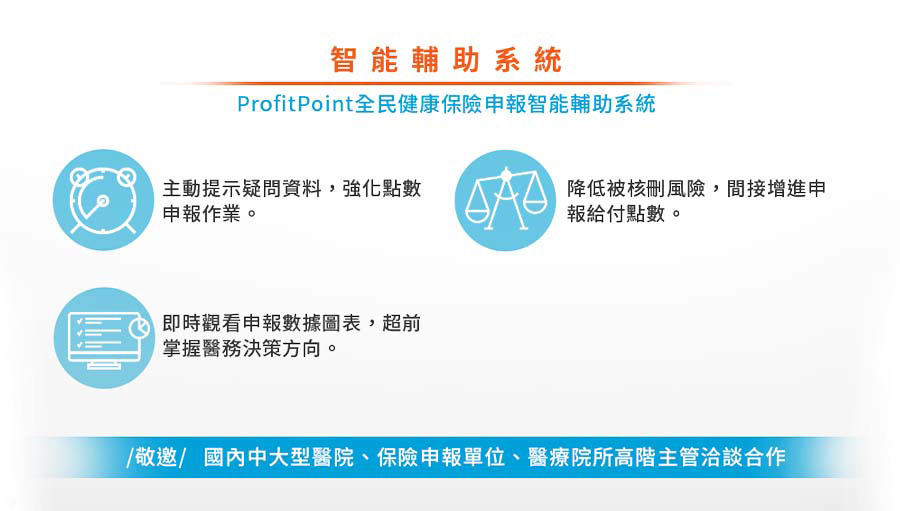 智能輔助系統

ProfitPoint全民健康保險申報智能輔助系統

主動提示疑問資料，強化點數申報作業。

降低被核刪風險，間接增進申報給付點數。

即時觀看申報數據圖表，超前掌握醫務決策方向。

/敬邀/ 國內中大型醫院、保險申報單位、醫療院所高階主管洽談合作